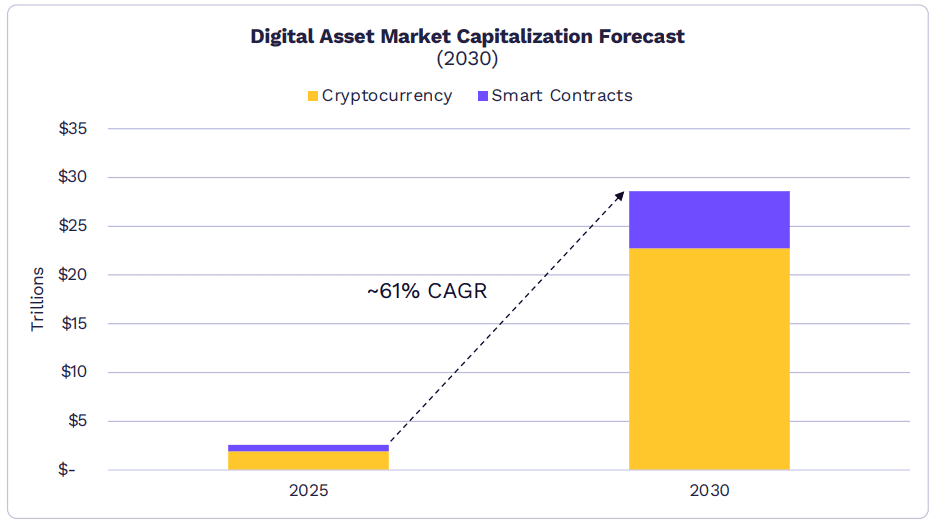 Digital Asset Market Capitalization Forecast
(2030)

Cryptocurrency
Smart Contracts

$35
$30
$25
$20
$15
$10
$5
$-

Trillions

~61% CAGR

2025
2030